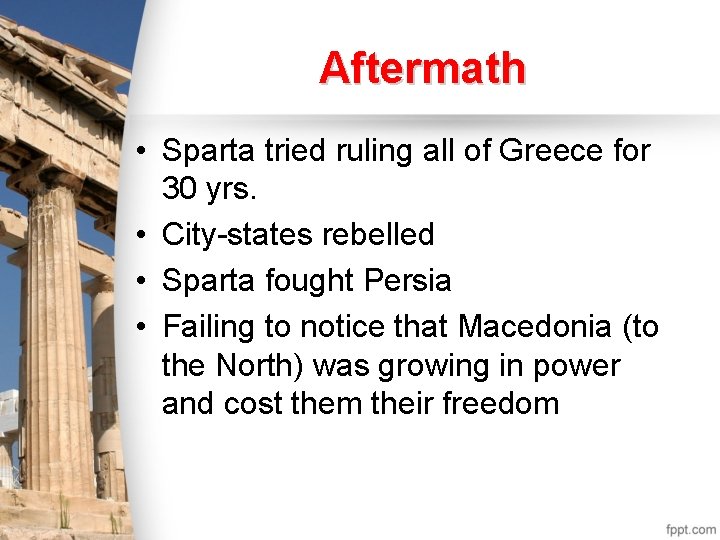 Aftermath

• Sparta tried ruling all of Greece for 30 yrs.
• City-states rebelled
• Sparta fought Persia
• Failing to notice that Macedonia (to the North) was growing in power and cost them their freedom

fppt.com